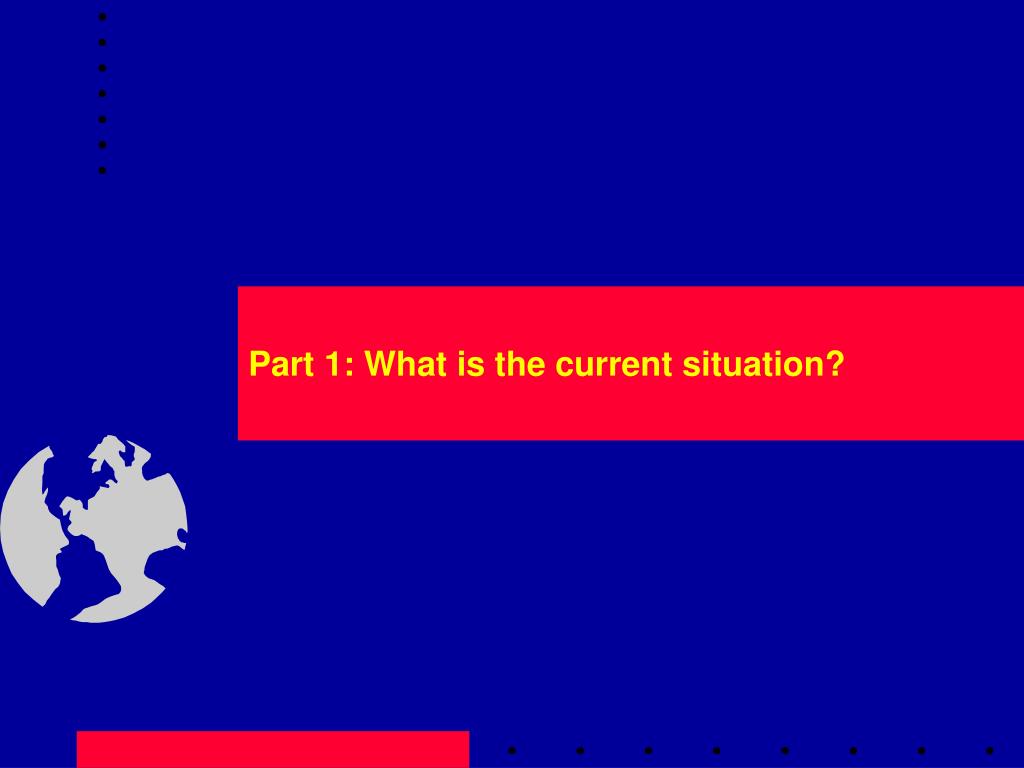 Part 1: What is the current situation?